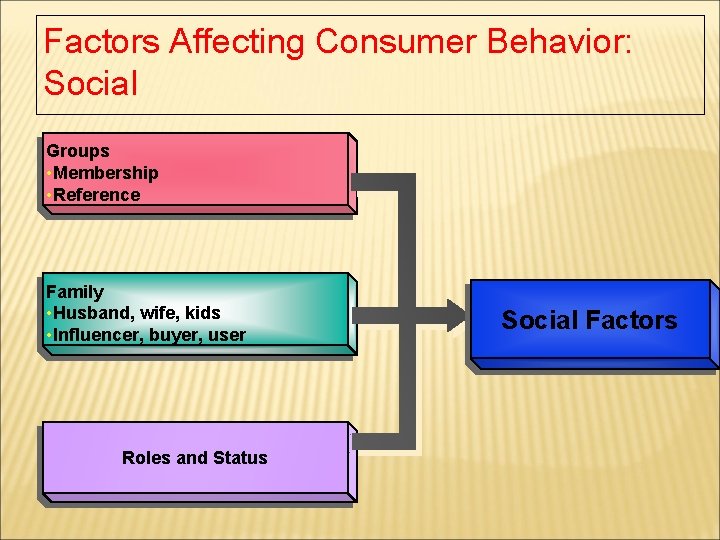 Factors Affecting Consumer Behavior: Social

Groups
•Membership
•Reference

Family
•Husband, wife, kids
•Influencer, buyer, user

Roles and Status

Social Factors